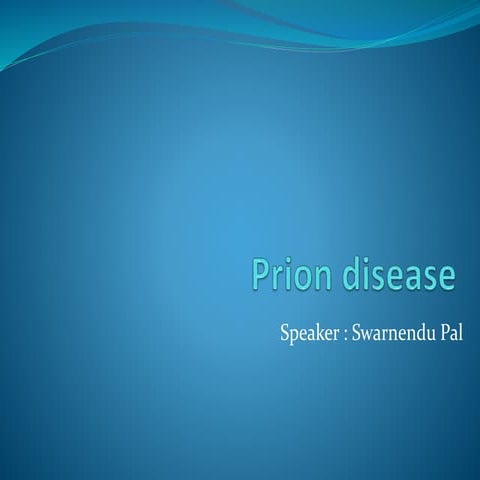 Prion disease

Speaker : Swarnendu Pal